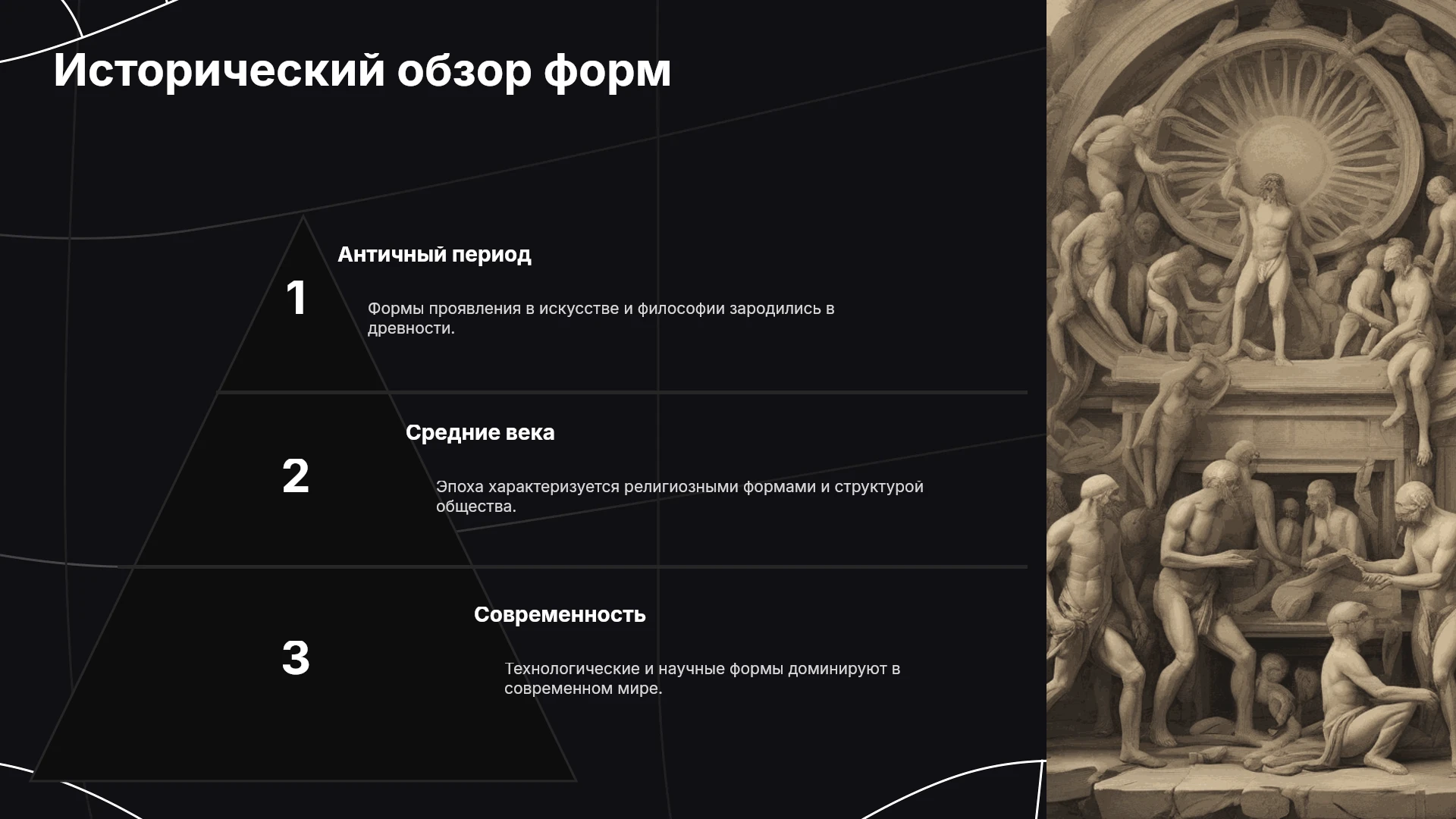 Исторический обзор форм

1

Античный период

Формы проявления в искусстве и философии зародились в древности.

2

Средние века

Эпоха характеризуется религиозными формами и структурой общества.

3

Современность

Технологические и научные формы доминируют в современном мире.